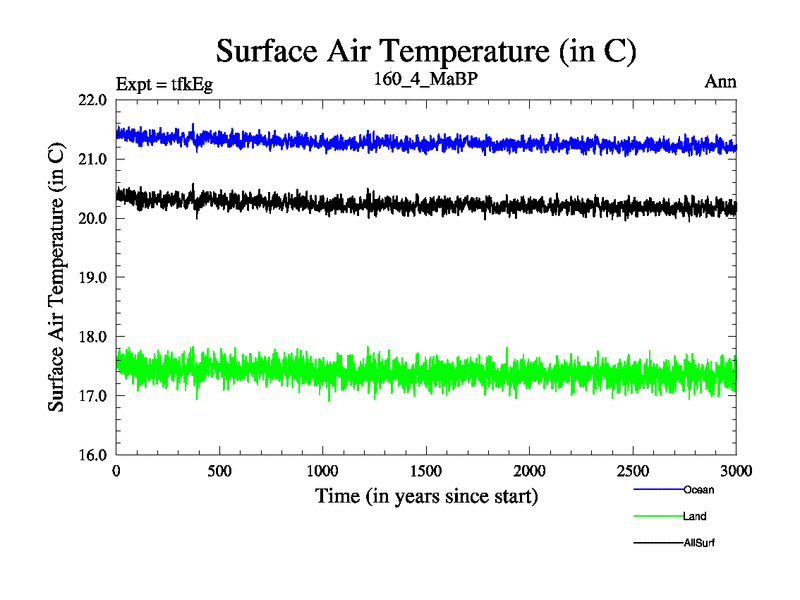 Surface Air Temperature (in C)

Expt = tfkEg
160_4_MaBP
Ann

Surface Air Temperature (in C)

22.0
21.0
20.0
19.0
18.0
17.0
16.0

0
500
1000
1500
2000
2500
3000

Time (in years since start)

Ocean
Land
AllSurf